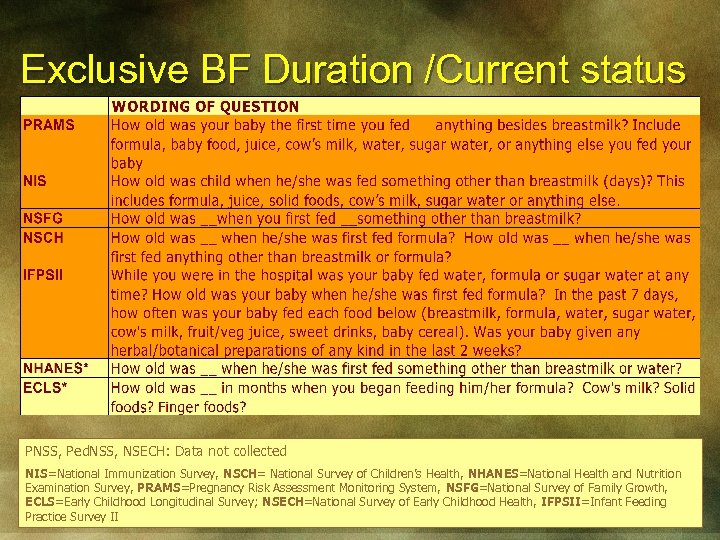 Exclusive BF Duration /Current status

| | WORDING OF QUESTION |
|---|---|
| PRAMS | How old was your baby the first time you fed anything besides breastmilk? Include formula, baby food, juice, cow's milk, water, sugar water, or anything else you fed your baby |
| NIS | How old was child when he/she was fed something other than breastmilk (days)? This includes formula, juice, solid foods, cow's milk, sugar water or anything else. |
| NSFG | How old was __when you first fed __something other than breastmilk? |
| NSCH | How old was __ when he/she was first fed formula? How old was __ when he/she was first fed anything other than breastmilk or formula? |
| IFPSII | While you were in the hospital was your baby fed water, formula or sugar water at any time? How old was your baby when he/she was first fed formula? In the past 7 days, how often was your baby fed each food below (breastmilk, formula, water, sugar water, cow's milk, fruit/veg juice, sweet drinks, baby cereal). Was your baby given any herbal/botanical preparations of any kind in the last 2 weeks? |
| NHANES* | How old was __ when he/she was first fed something other than breastmilk or water? |
| ECLS* | How old was __ in months when you began feeding him/her formula? Cow's milk? Solid foods? Finger foods? |

PNSS, PedNSS, NSECH: Data not collected

NIS=National Immunization Survey, NSCH= National Survey of Children's Health, NHANES=National Health and Nutrition Examination Survey, PRAMS=Pregnancy Risk Assessment Monitoring System, NSFG=National Survey of Family Growth, ECLS=Early Childhood Longitudinal Survey; NSECH=National Survey of Early Childhood Health, IFPSII=Infant Feeding Practice Survey II